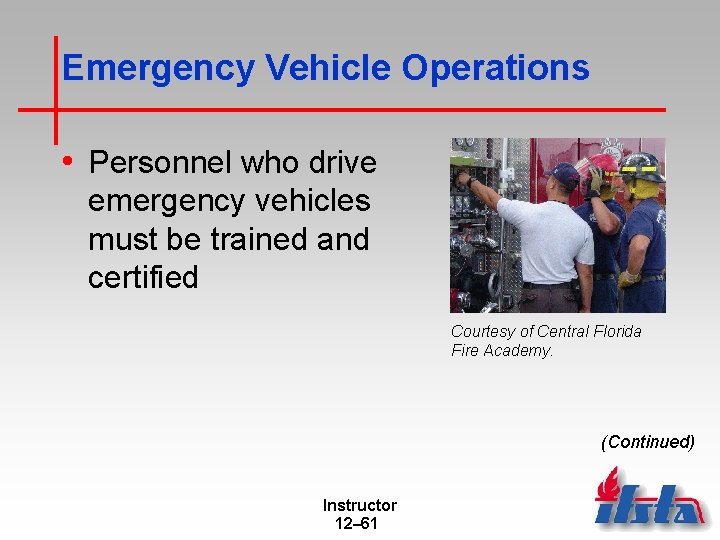 Emergency Vehicle Operations

• Personnel who drive emergency vehicles must be trained and certified

Courtesy of Central Florida Fire Academy.

(Continued)

Instructor
12–61

ifsta